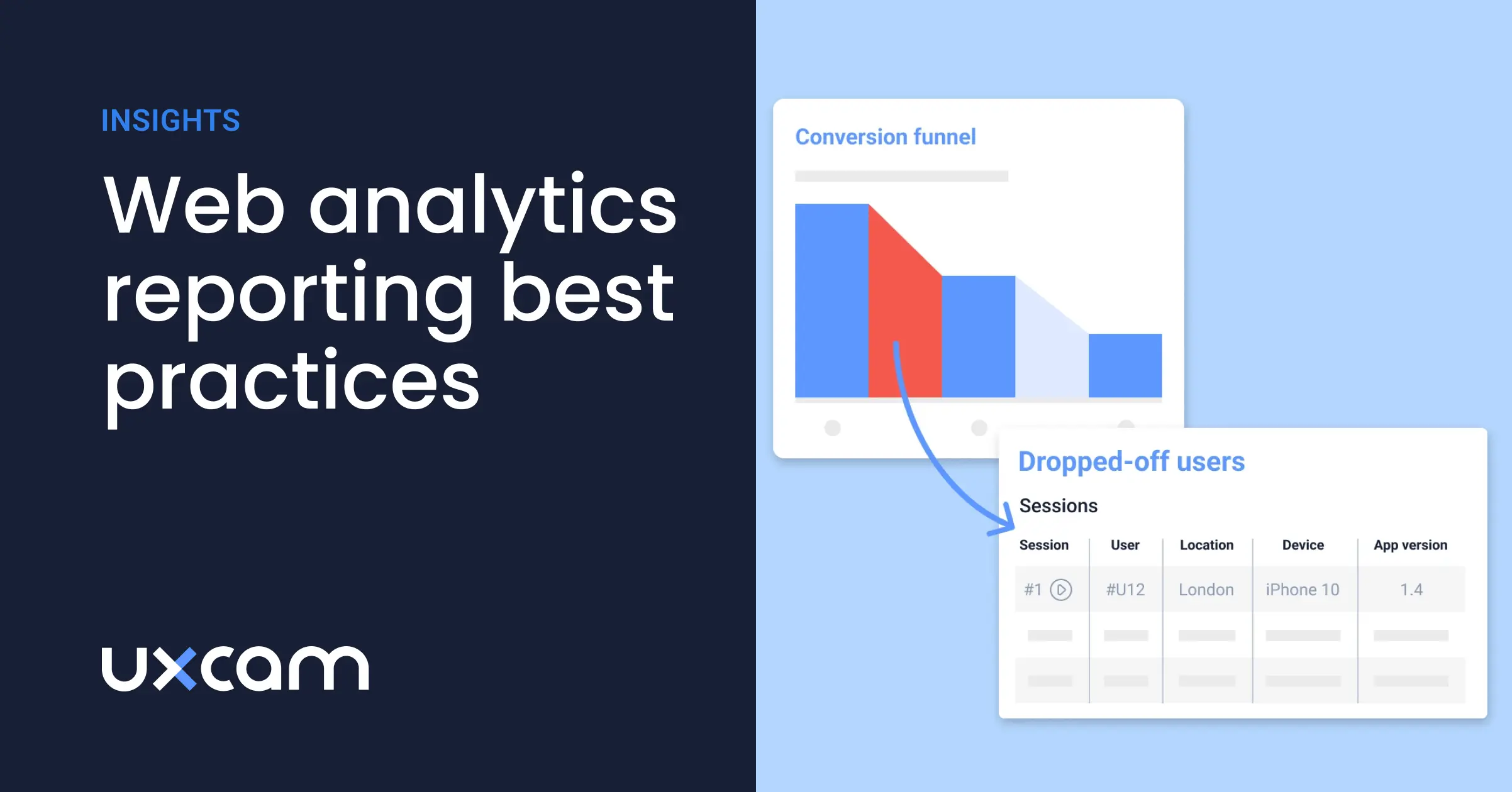 INSIGHTS

Web analytics reporting best practices

uxcam

Conversion funnel

Dropped-off users

Sessions

| Session | User | Location | Device | App version |
|---|---|---|---|---|
| #1 | #U12 | London | iPhone 10 | 1.4 |